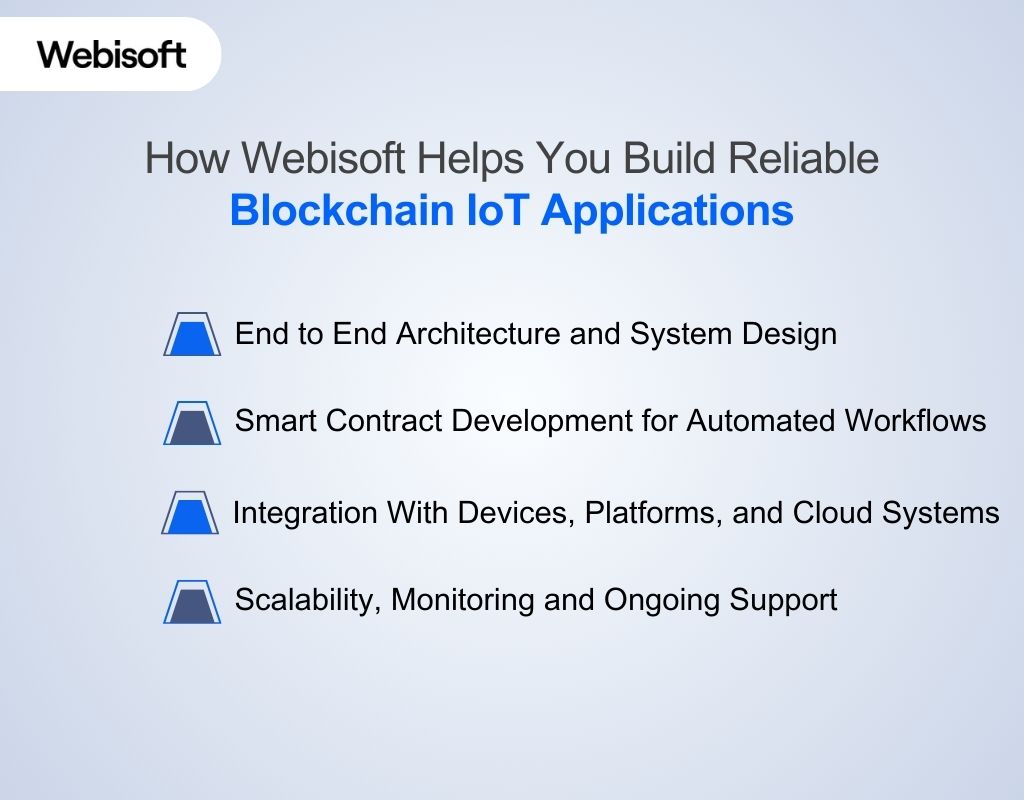 Webisoft

How Webisoft Helps You Build Reliable
Blockchain IoT Applications

End to End Architecture and System Design

Smart Contract Development for Automated Workflows

Integration With Devices, Platforms, and Cloud Systems

Scalability, Monitoring and Ongoing Support